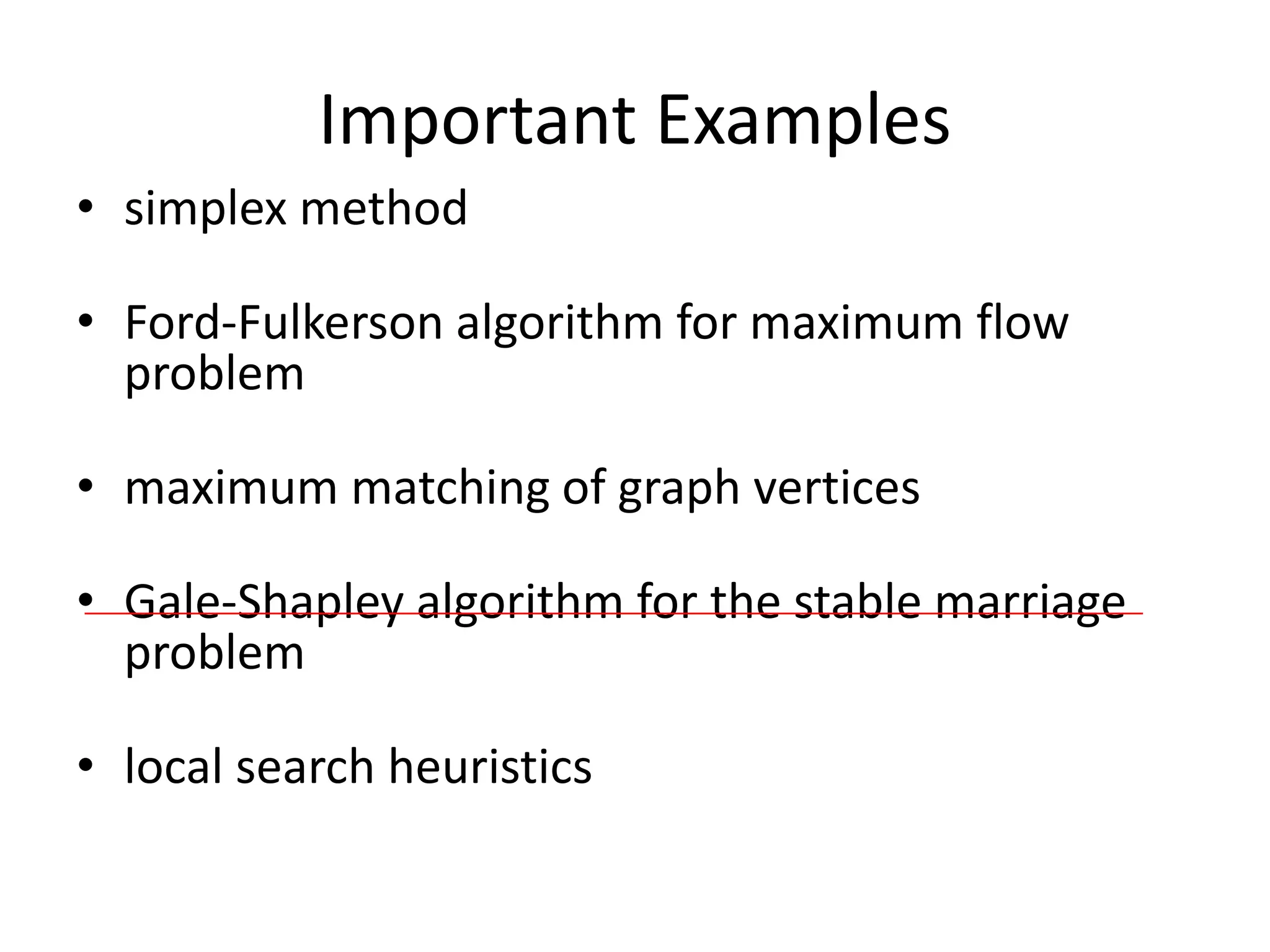 Important Examples

• simplex method

• Ford-Fulkerson algorithm for maximum flow problem

• maximum matching of graph vertices

• Gale-Shapley algorithm for the stable marriage problem

• local search heuristics